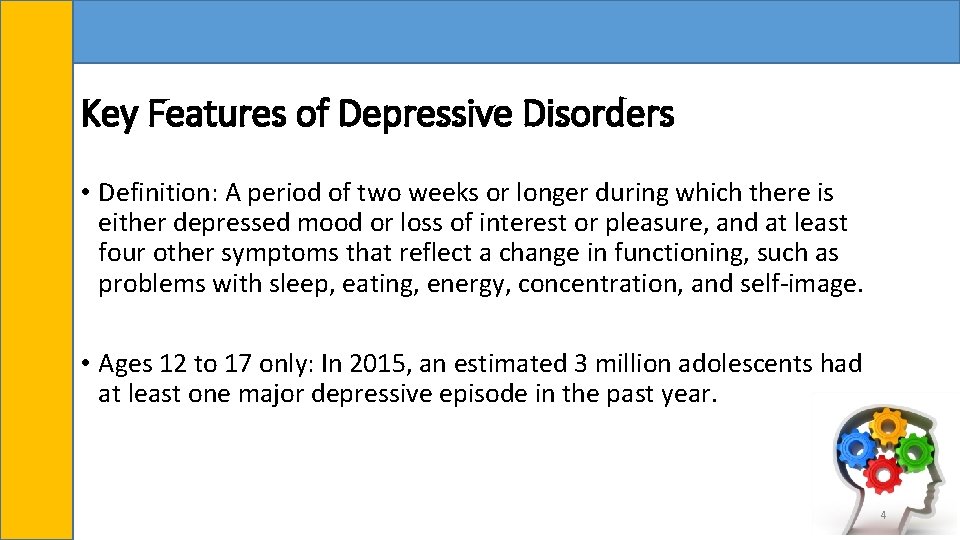 Key Features of Depressive Disorders

• Definition: A period of two weeks or longer during which there is either depressed mood or loss of interest or pleasure, and at least four other symptoms that reflect a change in functioning, such as problems with sleep, eating, energy, concentration, and self-image.

• Ages 12 to 17 only: In 2015, an estimated 3 million adolescents had at least one major depressive episode in the past year.

4